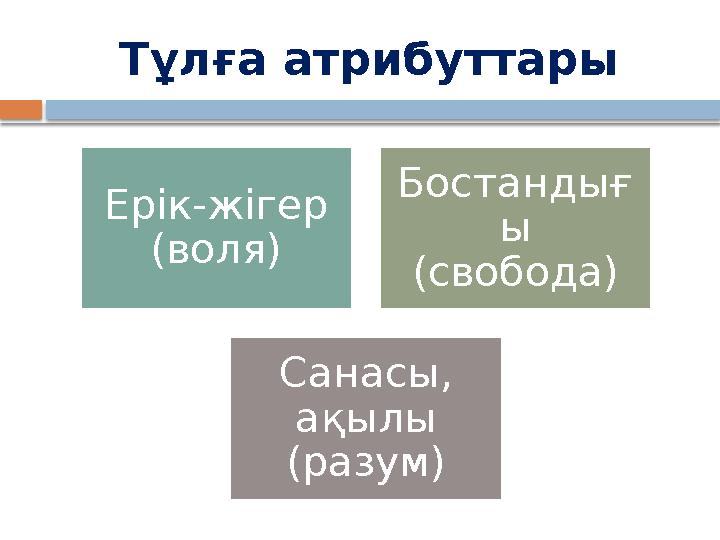 Тұлға атрибуттары

Ерік-жігер (воля)

Бостандығы (свобода)

Санасы, ақылы (разум)